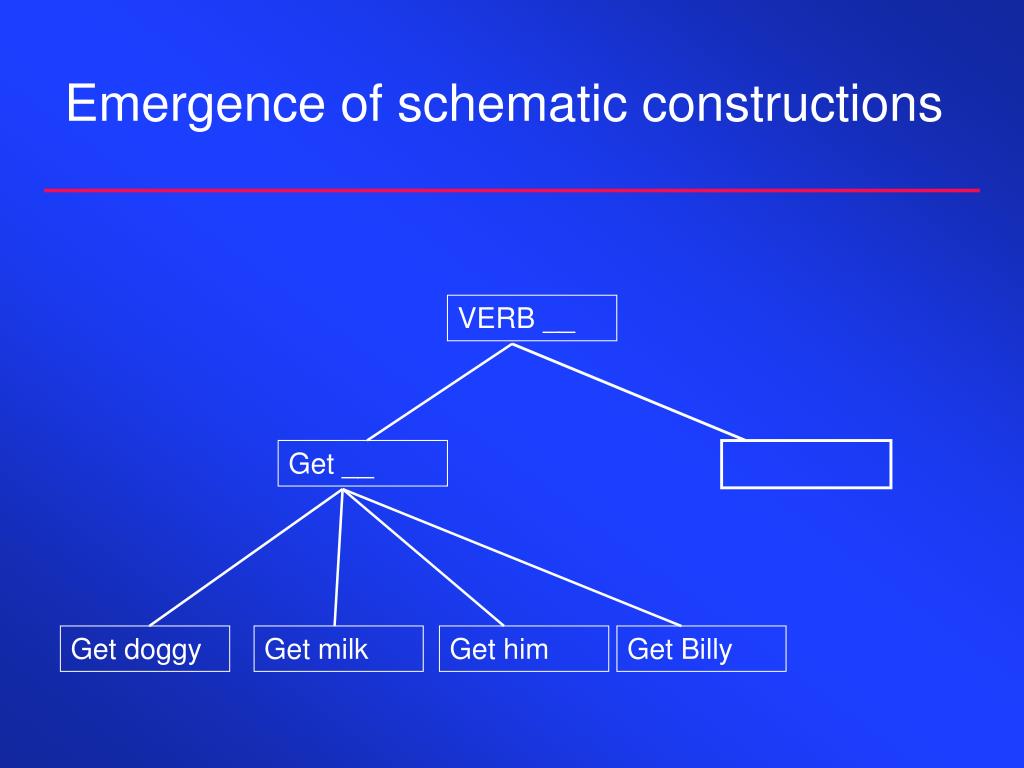 Emergence of schematic constructions

VERB __

Get __

Get doggy

Get milk

Get him

Get Billy